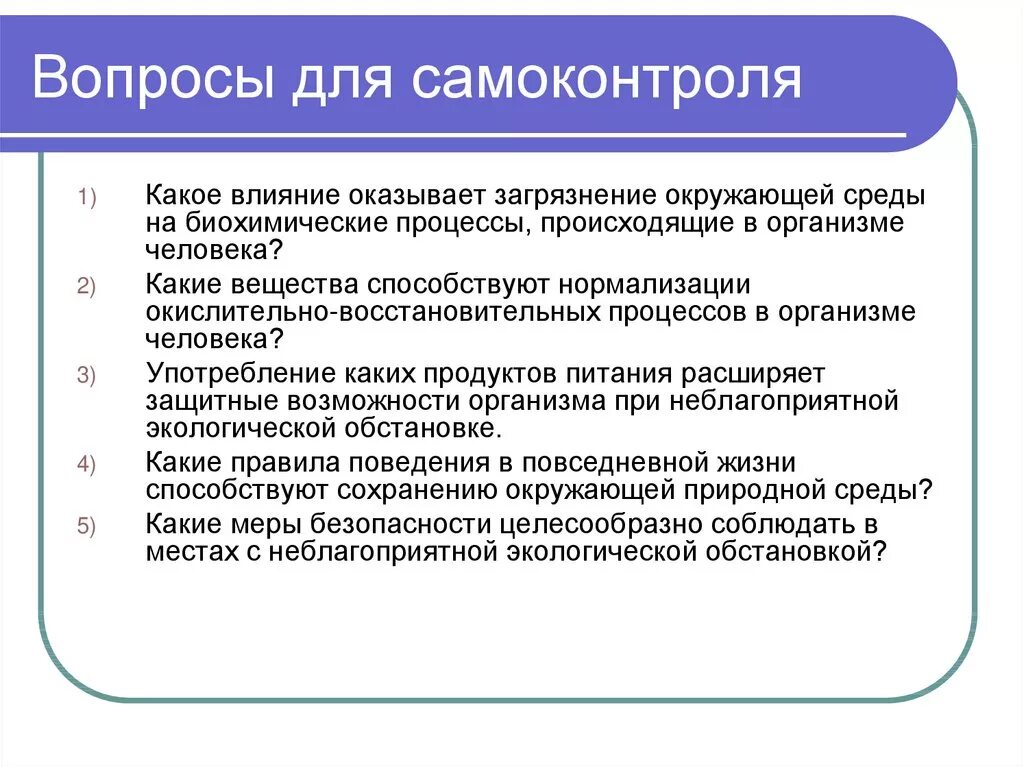 Вопросы для самоконтроля

1) Какое влияние оказывает загрязнение окружающей среды на биохимические процессы, происходящие в организме человека?

2) Какие вещества способствуют нормализации окислительно-восстановительных процессов в организме человека?

3) Употребление каких продуктов питания расширяет защитные возможности организма при неблагоприятной экологической обстановке.

4) Какие правила поведения в повседневной жизни способствуют сохранению окружающей природной среды?

5) Какие меры безопасности целесообразно соблюдать в местах с неблагоприятной экологической обстановкой?